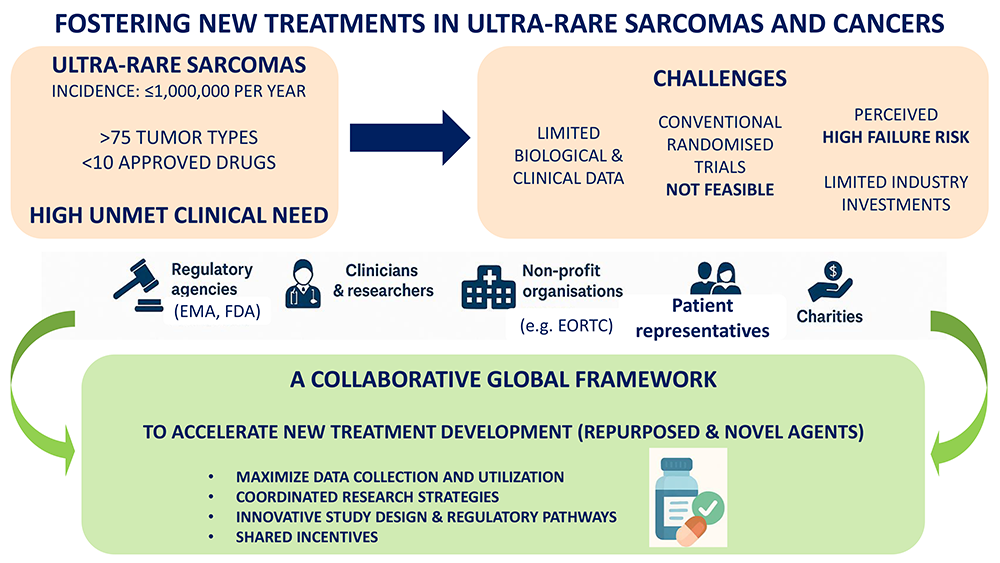 FOSTERING NEW TREATMENTS IN ULTRA-RARE SARCOMAS AND CANCERS

ULTRA-RARE SARCOMAS
INCIDENCE: ≤1,000,000 PER YEAR

>75 TUMOR TYPES
<10 APPROVED DRUGS

HIGH UNMET CLINICAL NEED

CHALLENGES

LIMITED BIOLOGICAL & CLINICAL DATA

CONVENTIONAL RANDOMISED TRIALS NOT FEASIBLE

PERCEIVED HIGH FAILURE RISK

LIMITED INDUSTRY INVESTMENTS

Regulatory agencies (EMA, FDA)

Clinicians & researchers

Non-profit organisations (e.g. EORTC)

Patient representatives

Charities

A COLLABORATIVE GLOBAL FRAMEWORK

TO ACCELERATE NEW TREATMENT DEVELOPMENT (REPURPOSED & NOVEL AGENTS)

• MAXIMIZE DATA COLLECTION AND UTILIZATION
• COORDINATED RESEARCH STRATEGIES
• INNOVATIVE STUDY DESIGN & REGULATORY PATHWAYS
• SHARED INCENTIVES